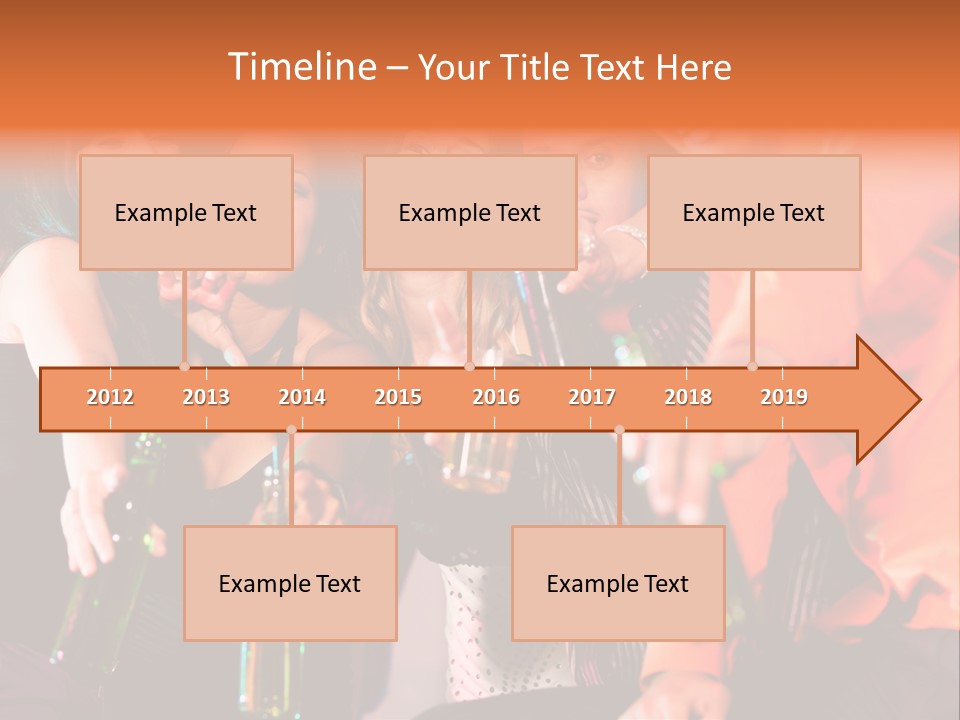 Timeline – Your Title Text Here

Example Text

Example Text

Example Text

2012 2013 2014 2015 2016 2017 2018 2019

Example Text

Example Text